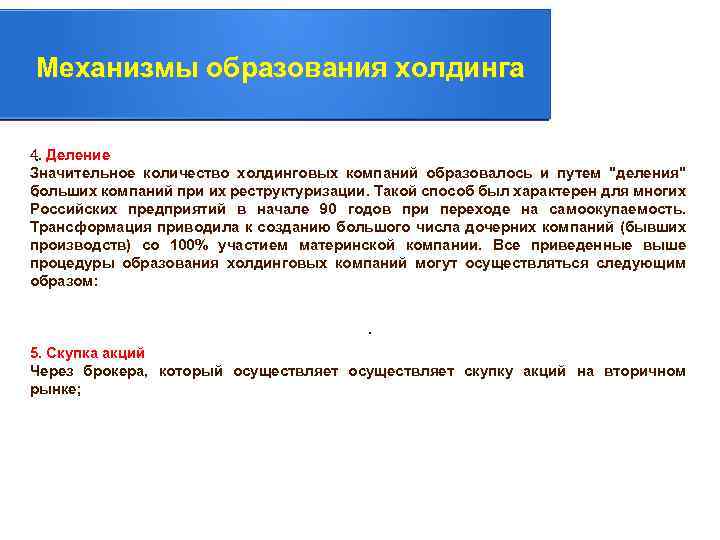 Механизмы образования холдинга

4. Деление
Значительное количество холдинговых компаний образовалось и путем "деления" больших компаний при их реструктуризации. Такой способ был характерен для многих Российских предприятий в начале 90 годов при переходе на самоокупаемость. Трансформация приводила к созданию большого числа дочерних компаний (бывших производств) со 100% участием материнской компании. Все приведенные выше процедуры образования холдинговых компаний могут осуществляться следующим образом:

.

5. Скупка акций
Через брокера, который осуществляет осуществляет скупку акций на вторичном рынке;